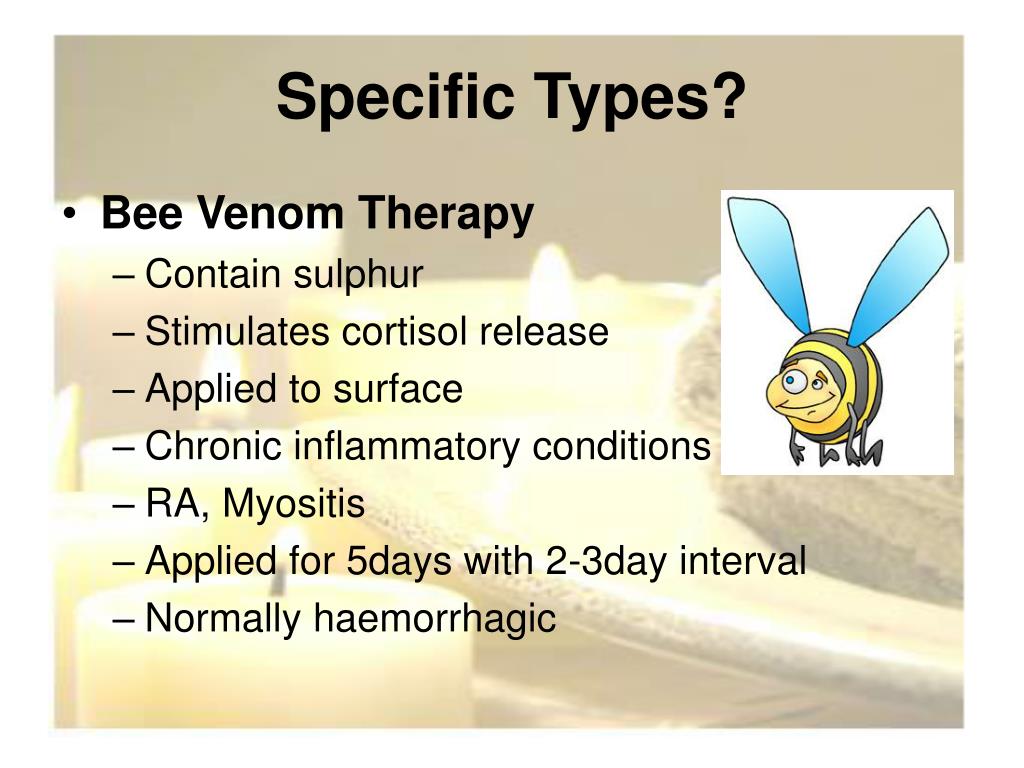 Specific Types?

• Bee Venom Therapy
– Contain sulphur
– Stimulates cortisol release
– Applied to surface
– Chronic inflammatory conditions
– RA, Myositis
– Applied for 5days with 2-3day interval
– Normally haemorrhagic